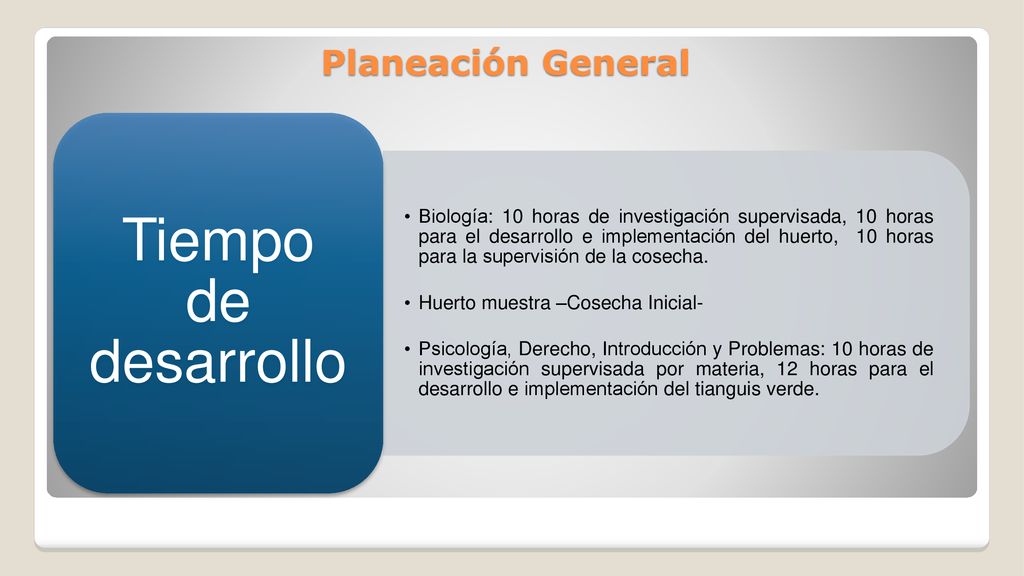 Planeación General

Tiempo de desarrollo

• Biología: 10 horas de investigación supervisada, 10 horas para el desarrollo e implementación del huerto, 10 horas para la supervisión de la cosecha.

• Huerto muestra –Cosecha Inicial-

• Psicología, Derecho, Introducción y Problemas: 10 horas de investigación supervisada por materia, 12 horas para el desarrollo e implementación del tianguis verde.